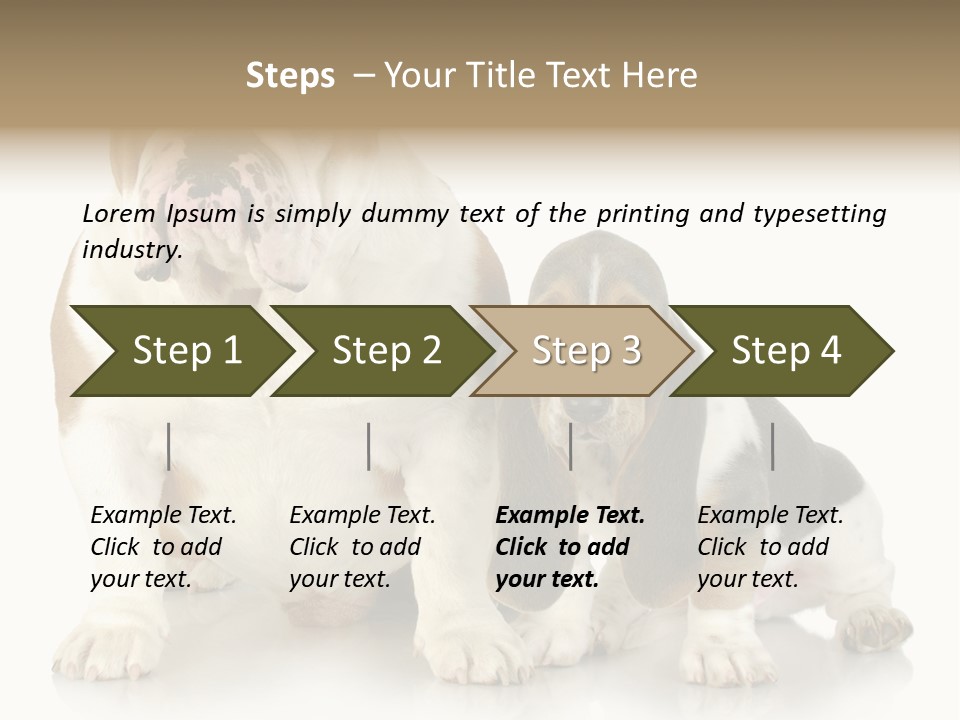 Steps – Your Title Text Here

Lorem Ipsum is simply dummy text of the printing and typesetting industry.

Step 1

Step 2

Step 3

Step 4

Example Text. Click to add your text.

Example Text. Click to add your text.

Example Text. Click to add your text.

Example Text. Click to add your text.